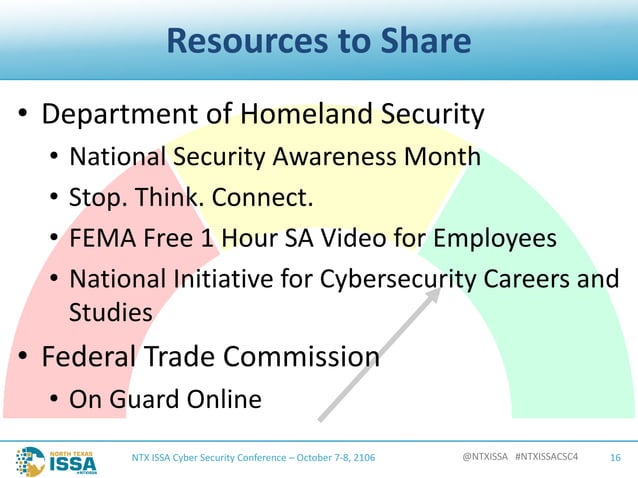 Resources to Share

• Department of Homeland Security
  • National Security Awareness Month
  • Stop. Think. Connect.
  • FEMA Free 1 Hour SA Video for Employees
  • National Initiative for Cybersecurity Careers and Studies
• Federal Trade Commission
  • On Guard Online

NORTH TEXAS ISSA #NTXISSA

NTX ISSA Cyber Security Conference – October 7-8, 2106

@NTXISSA #NTXISSACSC4

16